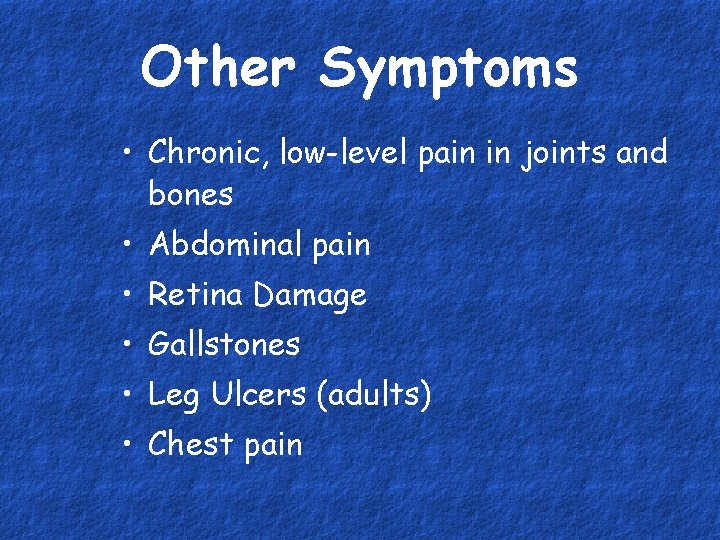 Other Symptoms

• Chronic, low-level pain in joints and bones
• Abdominal pain
• Retina Damage
• Gallstones
• Leg Ulcers (adults)
• Chest pain